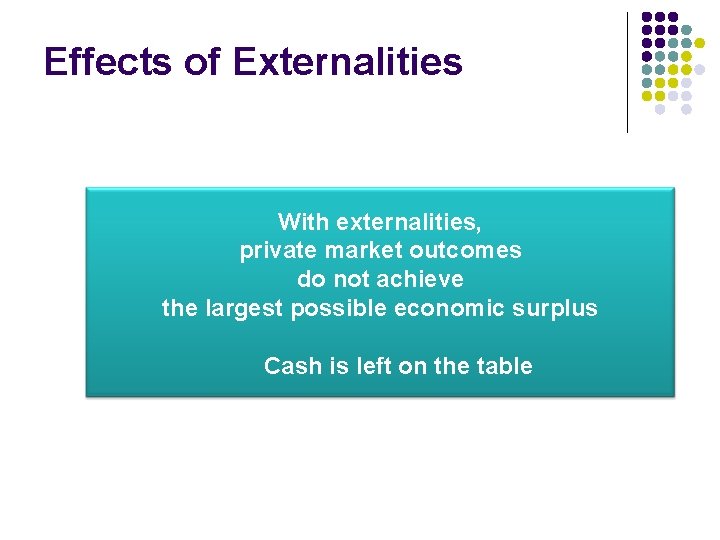 Effects of Externalities

With externalities,
private market outcomes
do not achieve
the largest possible economic surplus

Cash is left on the table